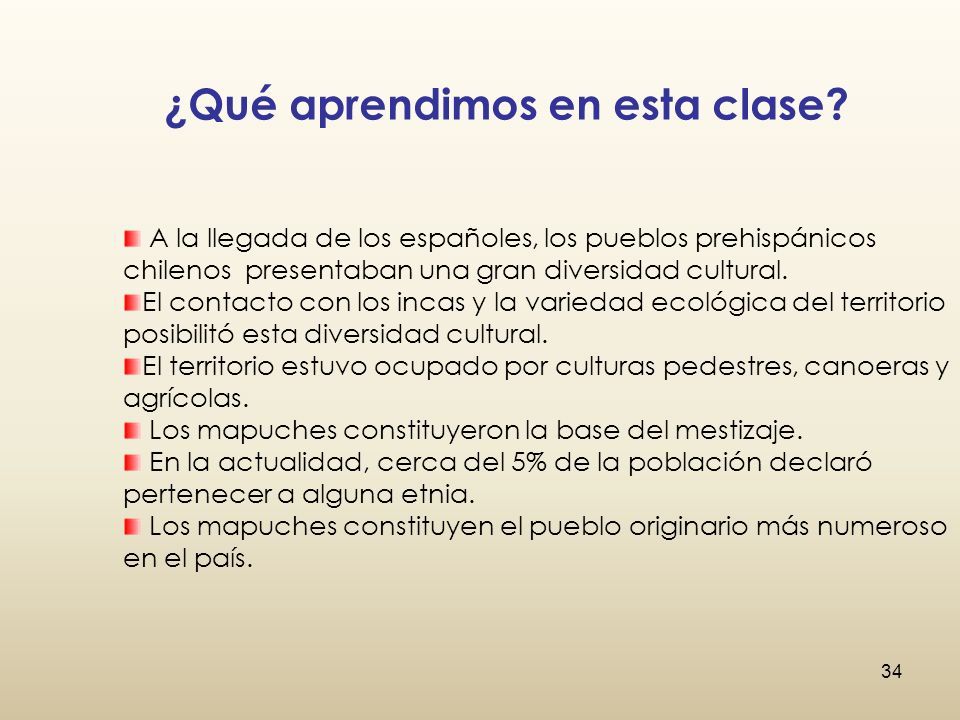 ¿Qué aprendimos en esta clase?

A la llegada de los españoles, los pueblos prehispánicos chilenos presentaban una gran diversidad cultural.
El contacto con los incas y la variedad ecológica del territorio posibilitó esta diversidad cultural.
El territorio estuvo ocupado por culturas pedestres, canoeras y agrícolas.
Los mapuches constituyeron la base del mestizaje.
En la actualidad, cerca del 5% de la población declaró pertenecer a alguna etnia.
Los mapuches constituyen el pueblo originario más numeroso en el país.

34